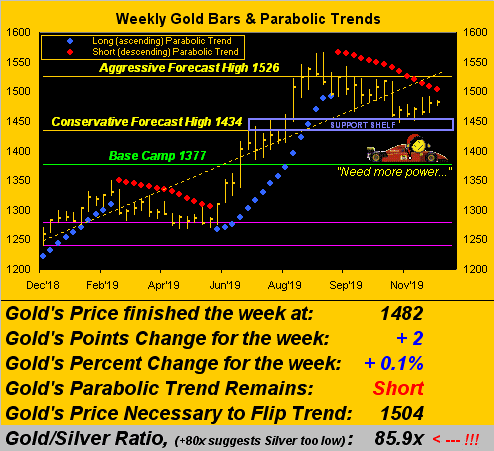 Weekly Gold Bars & Parabolic Trends

Long (ascending) Parabolic Trend
Short (descending) Parabolic Trend

Aggressive Forecast High 1526
Conservative Forecast High 1434
SUPPORT SHELF
Base Camp 1377
"Need more power..."

1600
1550
1500
1450
1400
1350
1300
1250
1200

1600
1550
1500
1450
1400
1350
1300
1250
1200

Dec'18 Feb'19 Apr'19 Jun'19 Aug'19 Sep'19 Nov'19

| | |
|---|---|
| Gold's Price finished the week at: | 1482 |
| Gold's Points Change for the week: | + 2 |
| Gold's Percent Change for the week: | + 0.1% |
| Gold's Parabolic Trend Remains: | Short |
| Gold's Price Necessary to Flip Trend: | 1504 |
| Gold/Silver Ratio, (+80x suggests Silver too low): | 85.9x < --- !!! |